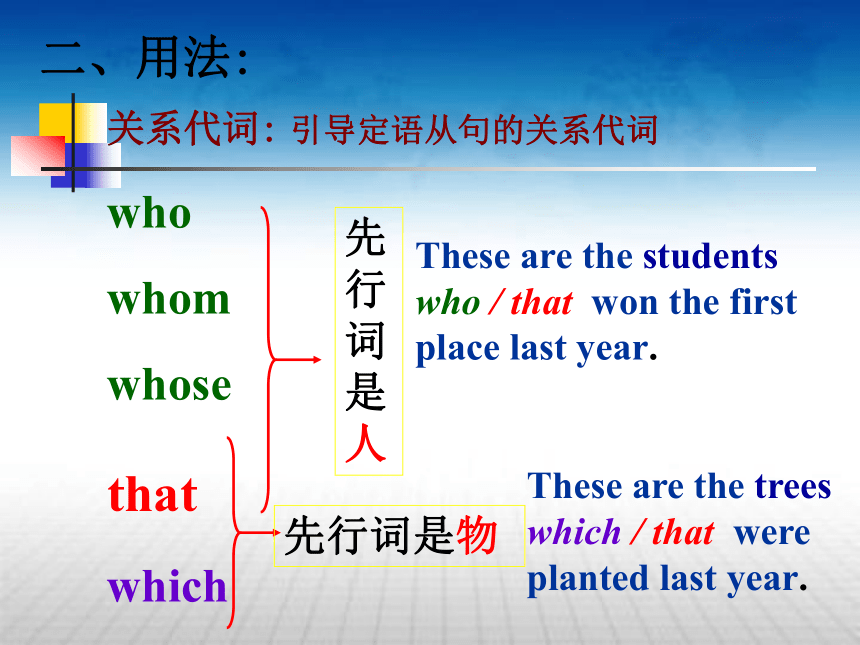 二、用法:

关系代词: 引导定语从句的关系代词

who

whom

whose

that

which

先行词是人

These are the students who / that won the first place last year.

先行词是物

These are the trees which / that were planted last year.